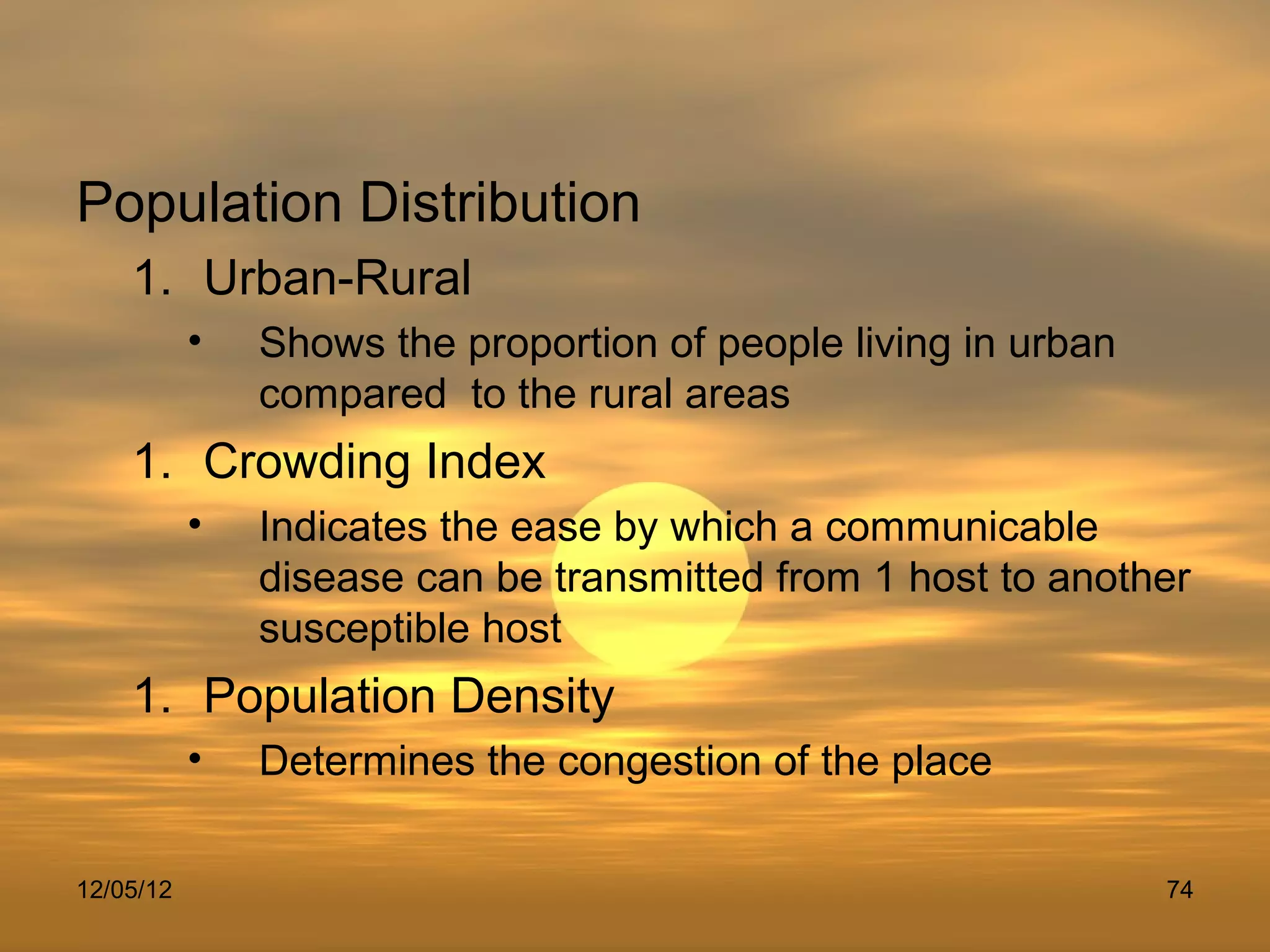 Population Distribution

1. Urban-Rural

• Shows the proportion of people living in urban compared to the rural areas

1. Crowding Index

• Indicates the ease by which a communicable disease can be transmitted from 1 host to another susceptible host

1. Population Density

• Determines the congestion of the place

12/05/12

74